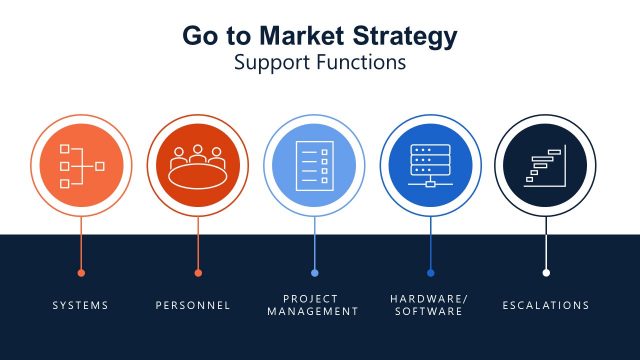 Go to Market Strategy
Support Functions

SYSTEMS

PERSONNEL

PROJECT MANAGEMENT

HARDWARE/ SOFTWARE

ESCALATIONS